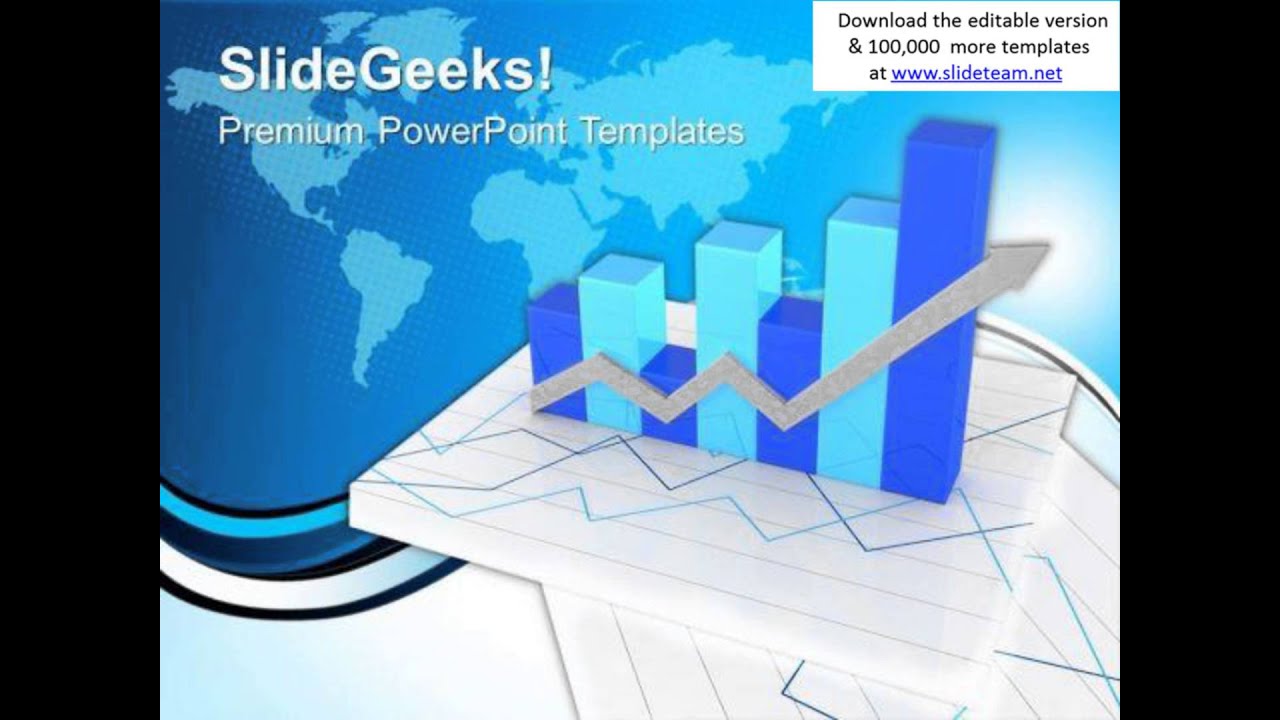 SlideGeeks!
Premium PowerPoint Templates

Download the editable version & 100,000 more templates at www.slideteam.net